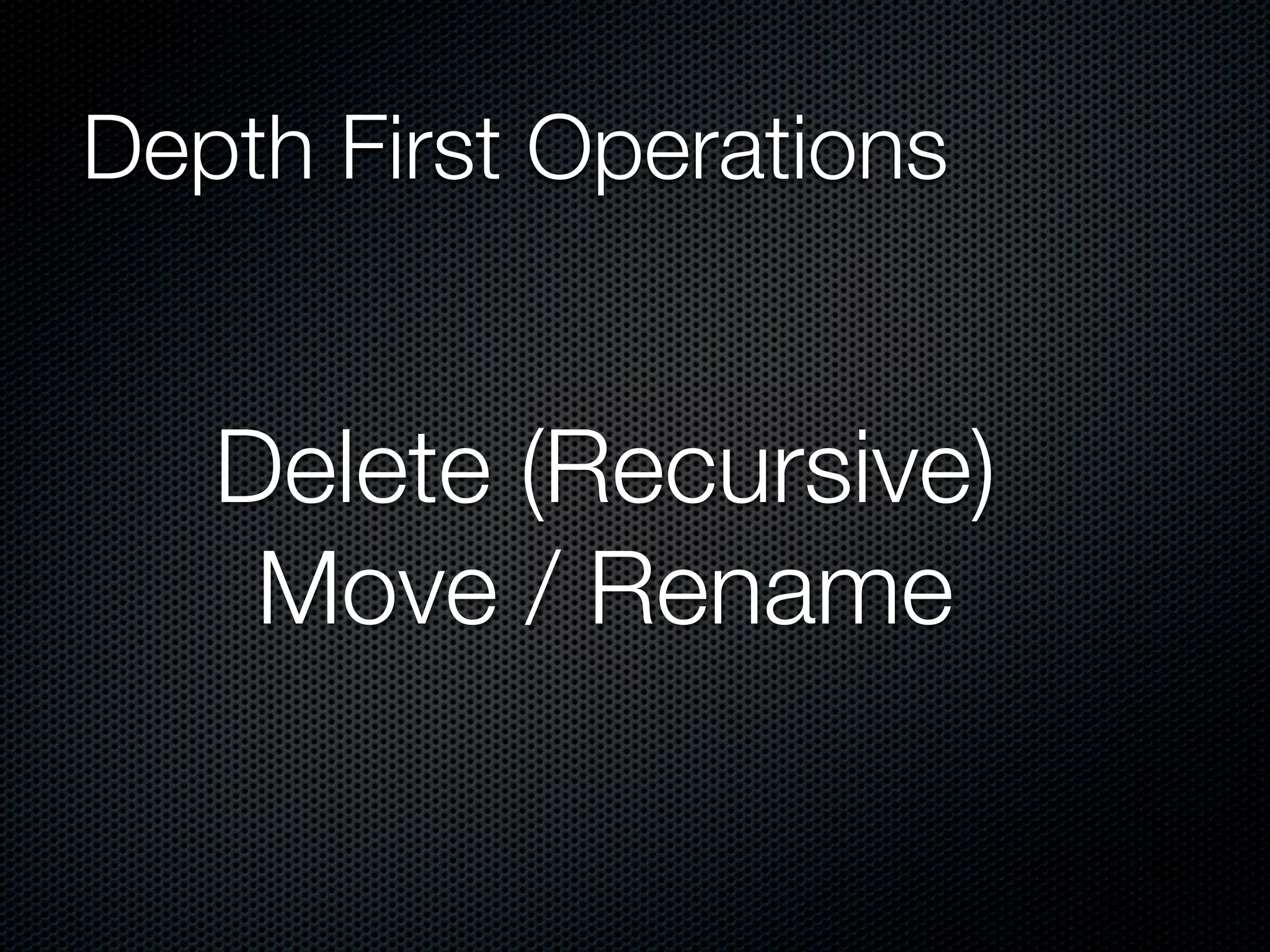 Depth First Operations

Delete (Recursive)
Move / Rename